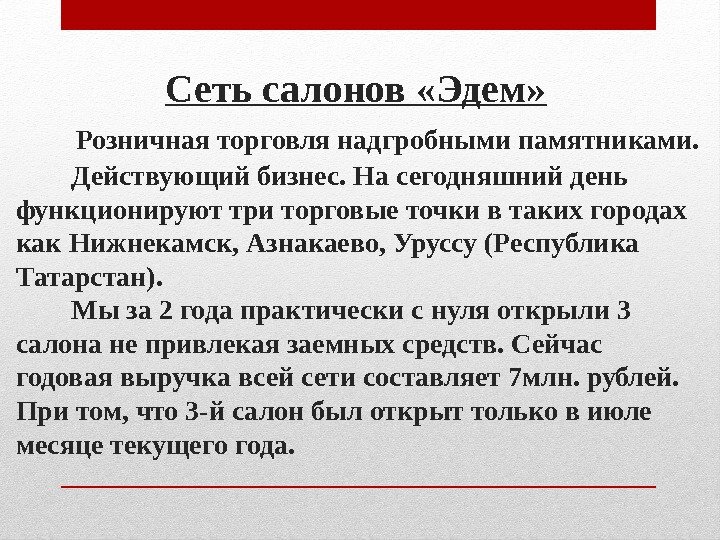 Сеть салонов «Эдем»

Розничная торговля надгробными памятниками.

Действующий бизнес. На сегодняшний день функционируют три торговые точки в таких городах как Нижнекамск, Азнакаево, Уруссу (Республика Татарстан).

Мы за 2 года практически с нуля открыли 3 салона не привлекая заемных средств. Сейчас годовая выручка всей сети составляет 7млн. рублей. При том, что 3-й салон был открыт только в июле месяце текущего года.